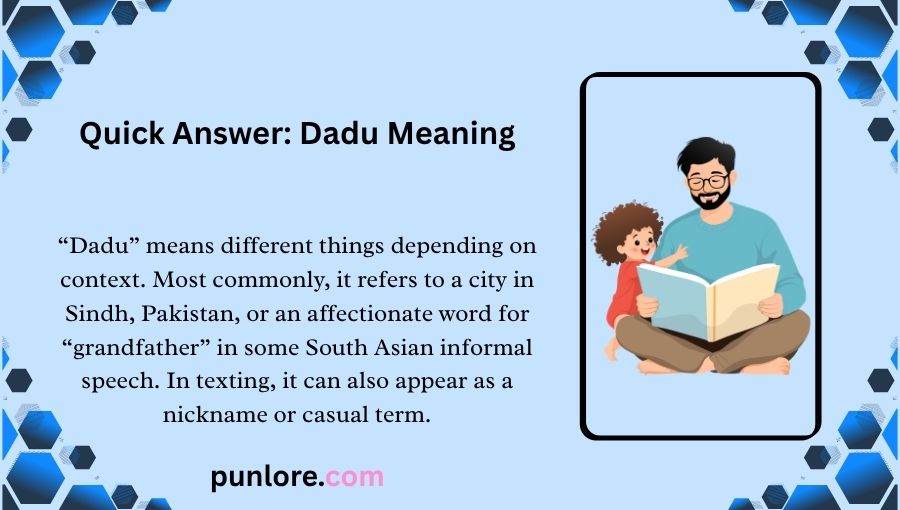 Quick Answer: Dadu Meaning

“Dadu” means different things depending on context. Most commonly, it refers to a city in Sindh, Pakistan, or an affectionate word for “grandfather” in some South Asian informal speech. In texting, it can also appear as a nickname or casual term.

punlore.com